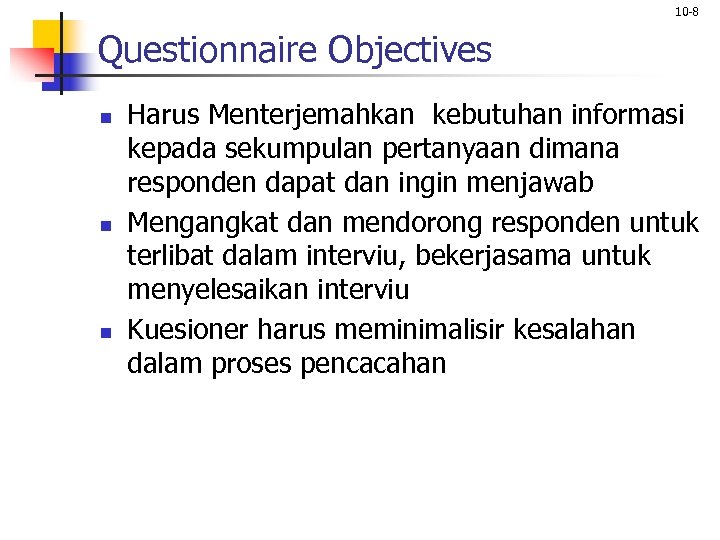 10-8

Questionnaire Objectives

- Harus Menterjemahkan  kebutuhan informasi kepada sekumpulan pertanyaan dimana responden dapat dan ingin menjawab
- Mengangkat dan mendorong responden untuk terlibat dalam interviu, bekerjasama untuk menyelesaikan interviu
- Kuesioner harus meminimalisir kesalahan dalam proses pencacahan